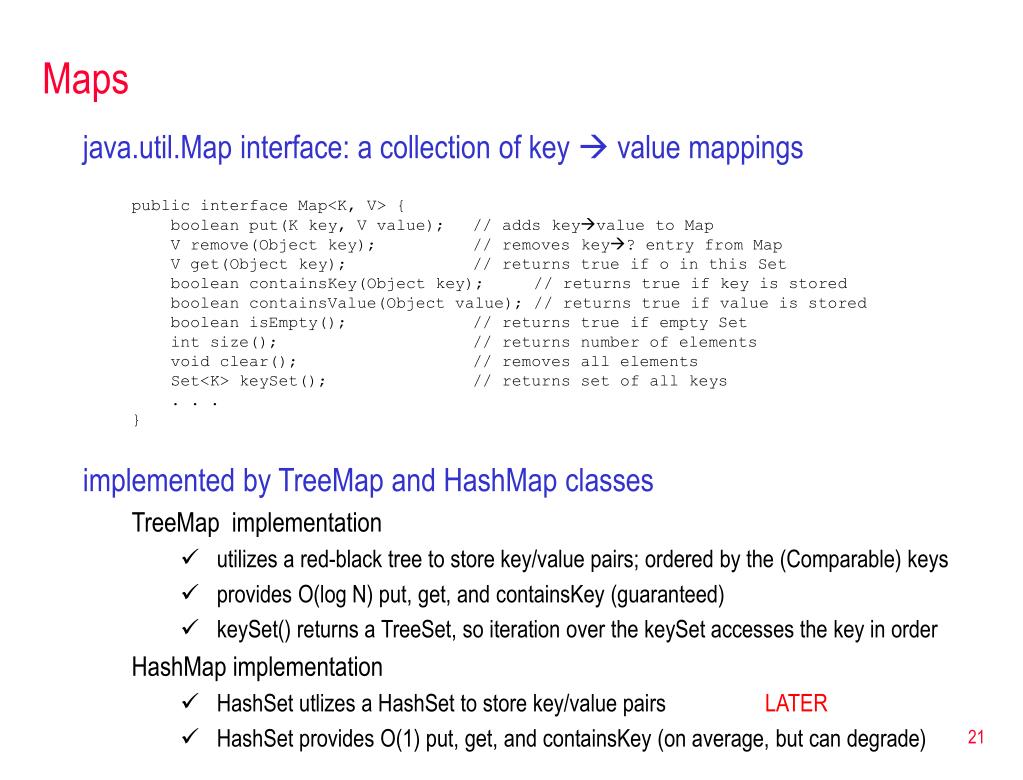 Maps

java.util.Map interface: a collection of key → value mappings

public interface Map<K, V> {
    boolean put(K key, V value);   // adds key→value to Map
    V remove(Object key);          // removes key→? entry from Map
    V get(Object key);             // returns true if o in this Set
    boolean containsKey(Object key);     // returns true if key is stored
    boolean containsValue(Object value); // returns true if value is stored
    boolean isEmpty();             // returns true if empty Set
    int size();                    // returns number of elements
    void clear();                  // removes all elements
    Set<K> keySet();               // returns set of all keys
    . . .
}

implemented by TreeMap and HashMap classes

TreeMap implementation

✓ utilizes a red-black tree to store key/value pairs; ordered by the (Comparable) keys

✓ provides O(log N) put, get, and containsKey (guaranteed)

✓ keySet() returns a TreeSet, so iteration over the keySet accesses the key in order

HashMap implementation

✓ HashSet utlizes a HashSet to store key/value pairs LATER

✓ HashSet provides O(1) put, get, and containsKey (on average, but can degrade)

21